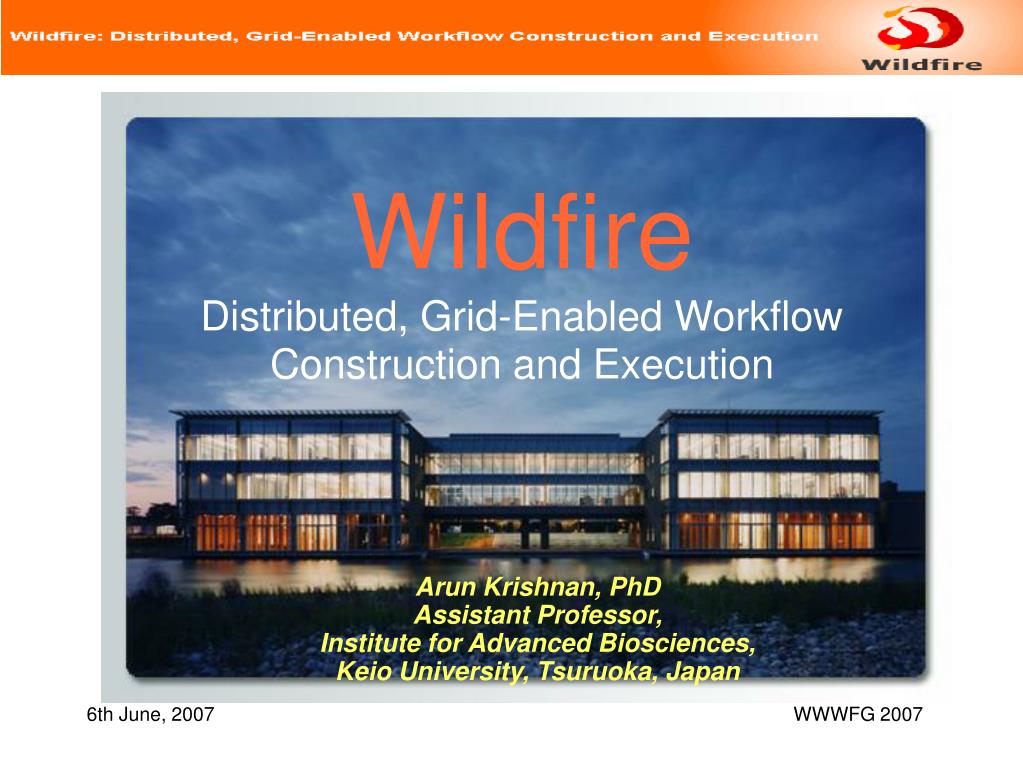 Wildfire: Distributed, Grid-Enabled Workflow Construction and Execution

Wildfire

Wildfire

Distributed, Grid-Enabled Workflow Construction and Execution

Arun Krishnan, PhD
Assistant Professor,
Institute for Advanced Biosciences,
Keio University, Tsuruoka, Japan

6th June, 2007

WWWFG 2007